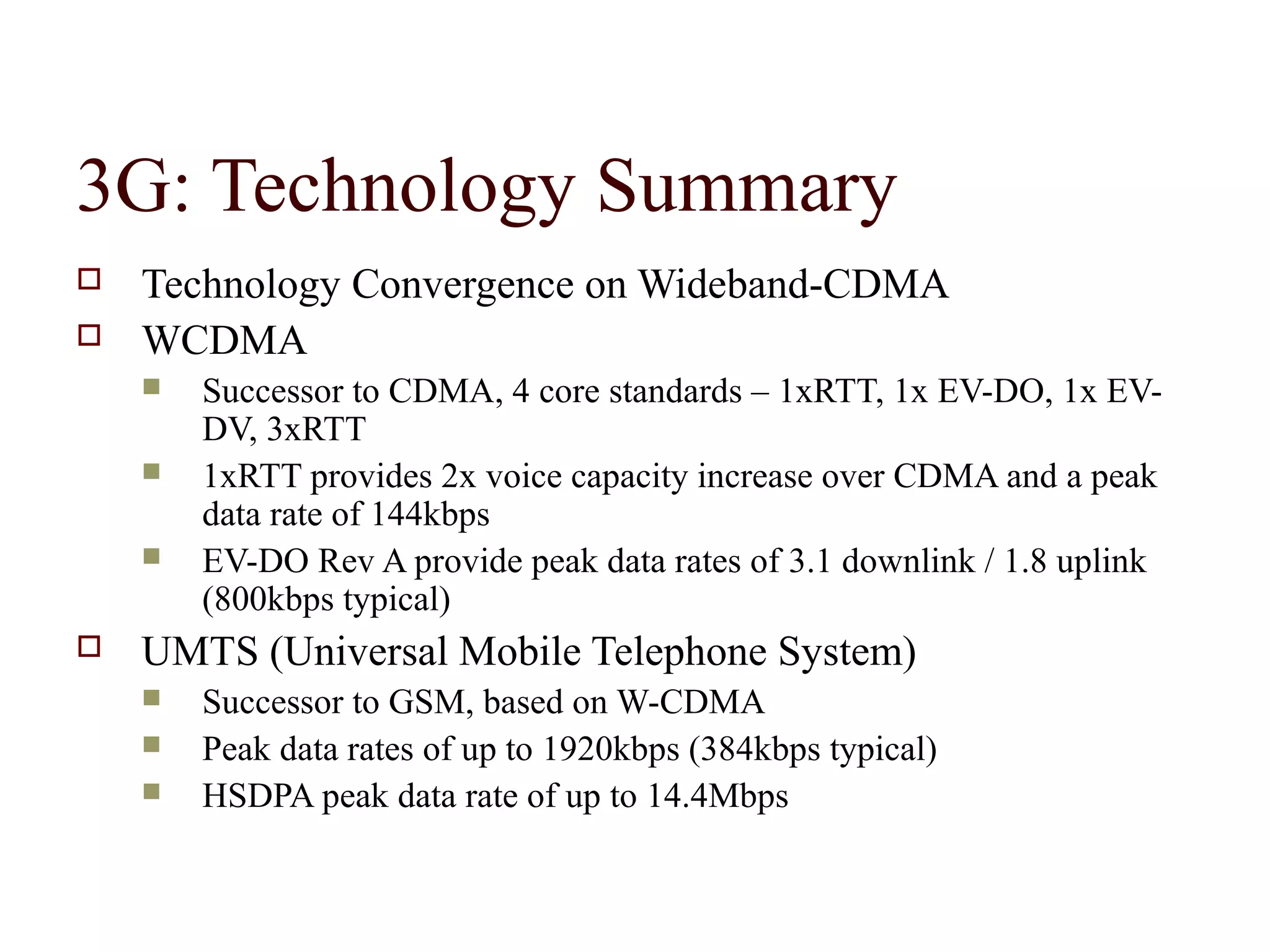 3G: Technology Summary

Technology Convergence on Wideband-CDMA

WCDMA

Successor to CDMA, 4 core standards – 1xRTT, 1x EV-DO, 1x EV-DV, 3xRTT

1xRTT provides 2x voice capacity increase over CDMA and a peak data rate of 144kbps

EV-DO Rev A provide peak data rates of 3.1 downlink / 1.8 uplink (800kbps typical)

UMTS (Universal Mobile Telephone System)

Successor to GSM, based on W-CDMA

Peak data rates of up to 1920kbps (384kbps typical)

HSDPA peak data rate of up to 14.4Mbps